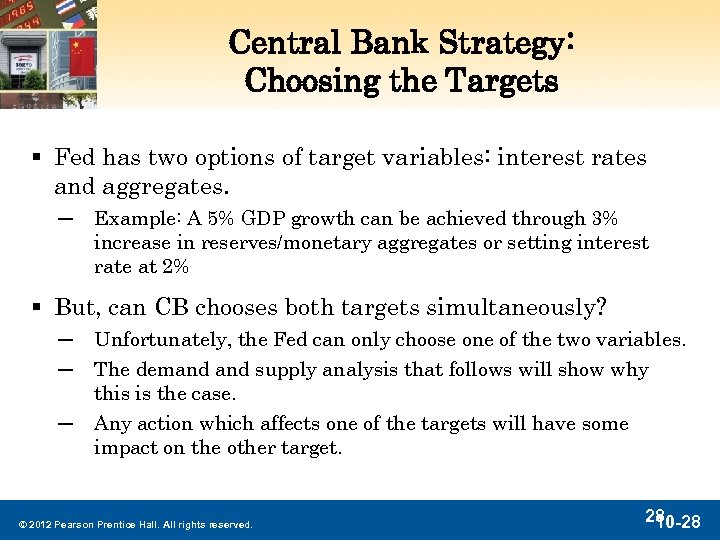 Central Bank Strategy: Choosing the Targets

▪ Fed has two options of target variables: interest rates and aggregates.

– Example: A 5% GDP growth can be achieved through 3% increase in reserves/monetary aggregates or setting interest rate at 2%

▪ But, can CB chooses both targets simultaneously?

– Unfortunately, the Fed can only choose one of the two variables.

– The demand and supply analysis that follows will show why this is the case.

– Any action which affects one of the targets will have some impact on the other target.

© 2012 Pearson Prentice Hall. All rights reserved.

28

10-28